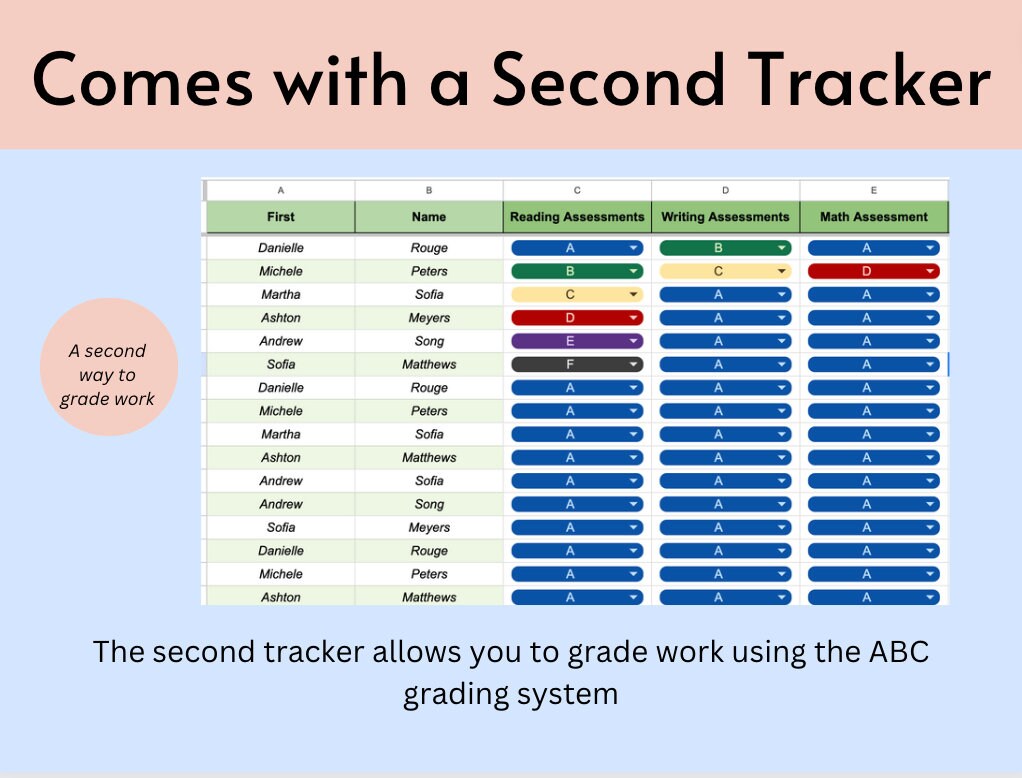 Comes with a Second Tracker

A second way to grade work

| A | B | C | D | E |
|---|---|---|---|---|
| First | Name | Reading Assessments | Writing Assessments | Math Assessment |
| Danielle | Rouge | A | B | A |
| Michele | Peters | B | C | D |
| Martha | Sofia | C | A | A |
| Ashton | Meyers | D | A | A |
| Andrew | Song | E | A | A |
| Sofia | Matthews | F | A | A |
| Danielle | Rouge | A | A | A |
| Michele | Peters | A | A | A |
| Martha | Sofia | A | A | A |
| Ashton | Matthews | A | A | A |
| Andrew | Sofia | A | A | A |
| Andrew | Song | A | A | A |
| Sofia | Meyers | A | A | A |
| Danielle | Rouge | A | A | A |
| Michele | Peters | A | A | A |
| Ashton | Matthews | A | A | A |

The second tracker allows you to grade work using the ABC grading system